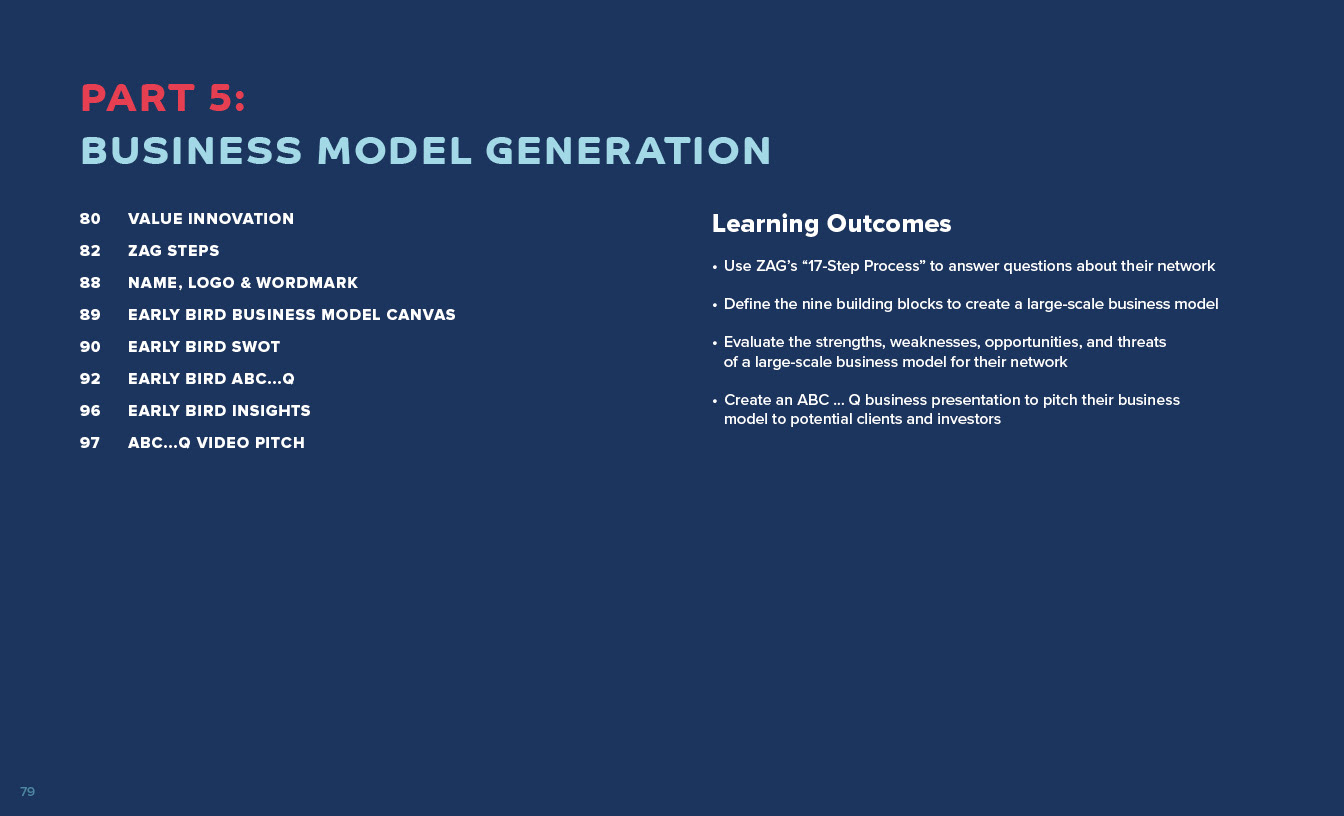 PART 5:
BUSINESS MODEL GENERATION

80 VALUE INNOVATION
82 ZAG STEPS
88 NAME, LOGO & WORDMARK
89 EARLY BIRD BUSINESS MODEL CANVAS
90 EARLY BIRD SWOT
92 EARLY BIRD ABC...Q
96 EARLY BIRD INSIGHTS
97 ABC...Q VIDEO PITCH

Learning Outcomes

• Use ZAG's "17-Step Process" to answer questions about their network

• Define the nine building blocks to create a large-scale business model

• Evaluate the strengths, weaknesses, opportunities, and threats of a large-scale business model for their network

• Create an ABC ... Q business presentation to pitch their business model to potential clients and investors

79